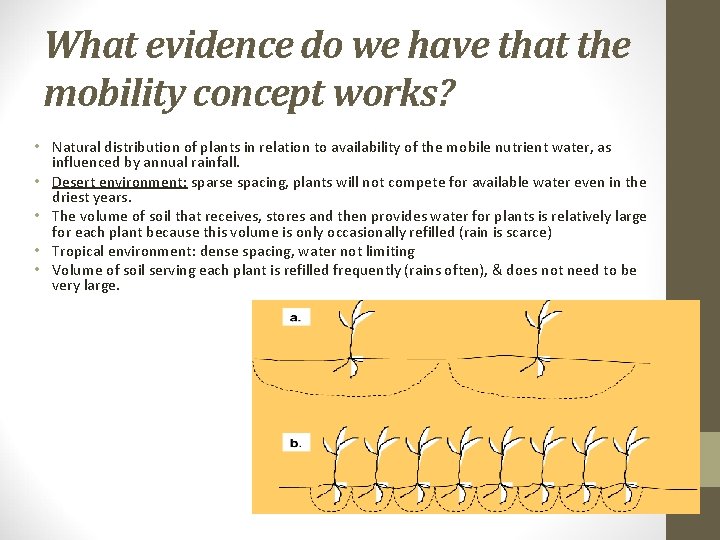 What evidence do we have that the mobility concept works?

• Natural distribution of plants in relation to availability of the mobile nutrient water, as influenced by annual rainfall.
• Desert environment: sparse spacing, plants will not compete for available water even in the driest years.
• The volume of soil that receives, stores and then provides water for plants is relatively large for each plant because this volume is only occasionally refilled (rain is scarce)
• Tropical environment: dense spacing, water not limiting
• Volume of soil serving each plant is refilled frequently (rains often), & does not need to be very large.

a.

b.